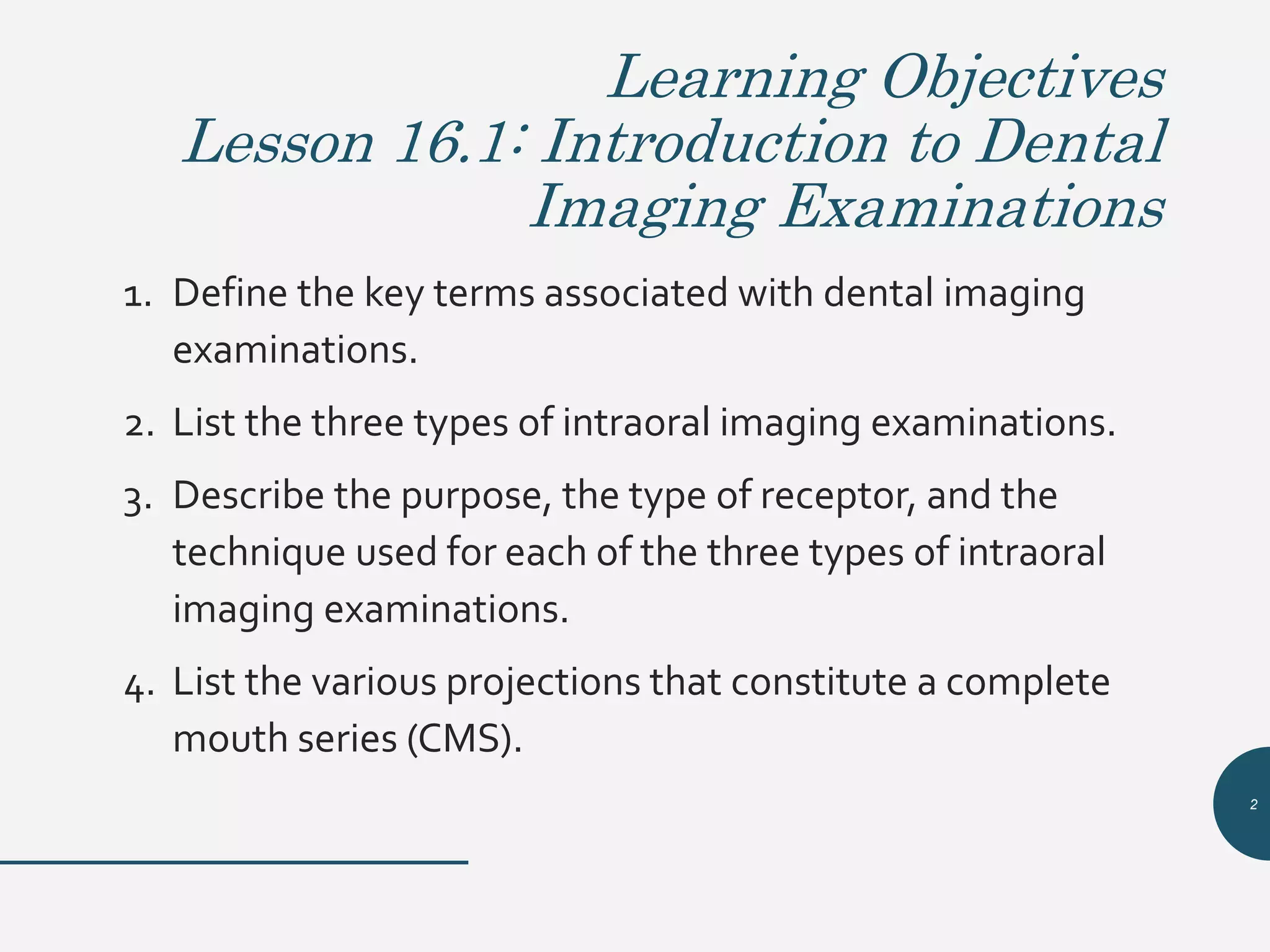 Learning Objectives
Lesson 16.1: Introduction to Dental Imaging Examinations

1. Define the key terms associated with dental imaging examinations.

2. List the three types of intraoral imaging examinations.

3. Describe the purpose, the type of receptor, and the technique used for each of the three types of intraoral imaging examinations.

4. List the various projections that constitute a complete mouth series (CMS).

2